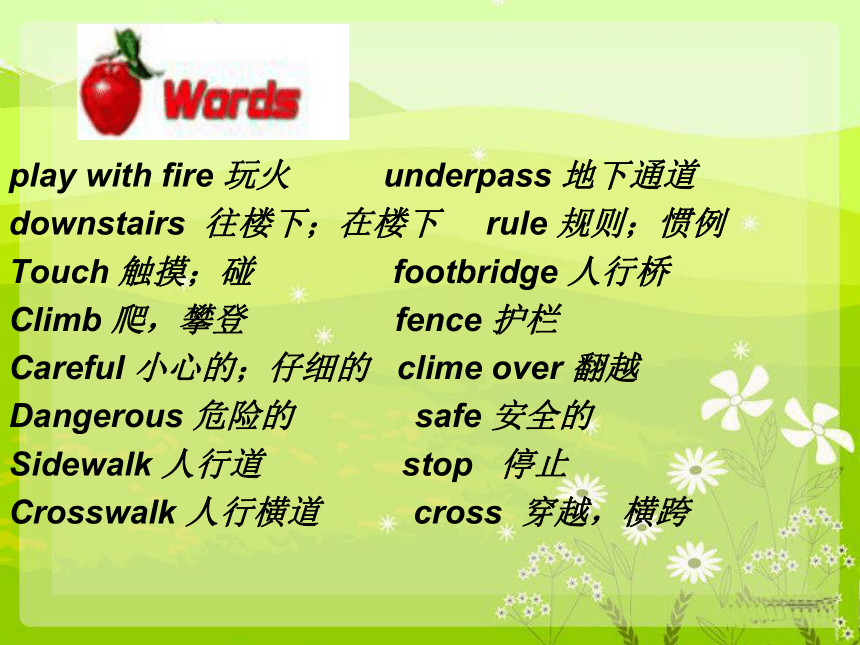 Words

play with fire 玩火
downstairs 往楼下；在楼下
Touch 触摸；碰
Climb 爬，攀登
Careful 小心的；仔细的
Dangerous 危险的
Sidewalk 人行道
Crosswalk 人行横道

underpass 地下通道
rule 规则；惯例
footbridge 人行桥
fence 护栏
clime over 翻越
safe 安全的
stop 停止
cross 穿越，横跨